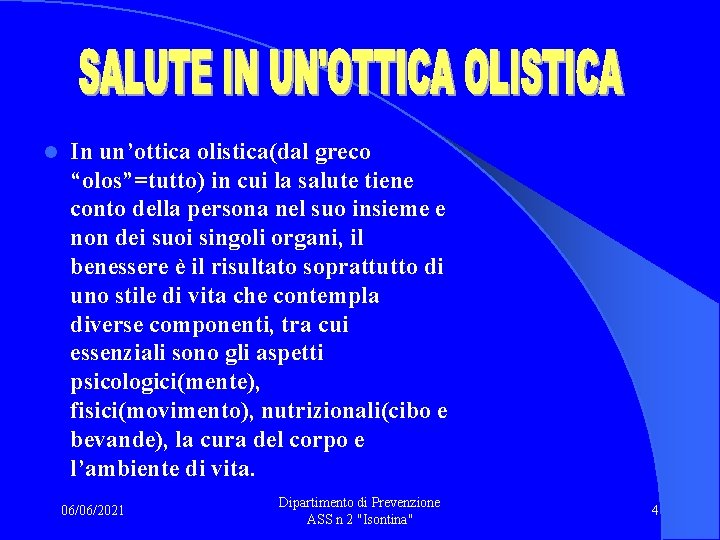 SALUTE IN UN'OTTICA OLISTICA

In un’ottica olistica(dal greco “olos”=tutto) in cui la salute tiene conto della persona nel suo insieme e non dei suoi singoli organi, il benessere è il risultato soprattutto di uno stile di vita che contempla diverse componenti, tra cui essenziali sono gli aspetti psicologici(mente), fisici(movimento), nutrizionali(cibo e bevande), la cura del corpo e l’ambiente di vita.

06/06/2021

Dipartimento di Prevenzione ASS n 2 "Isontina"

4